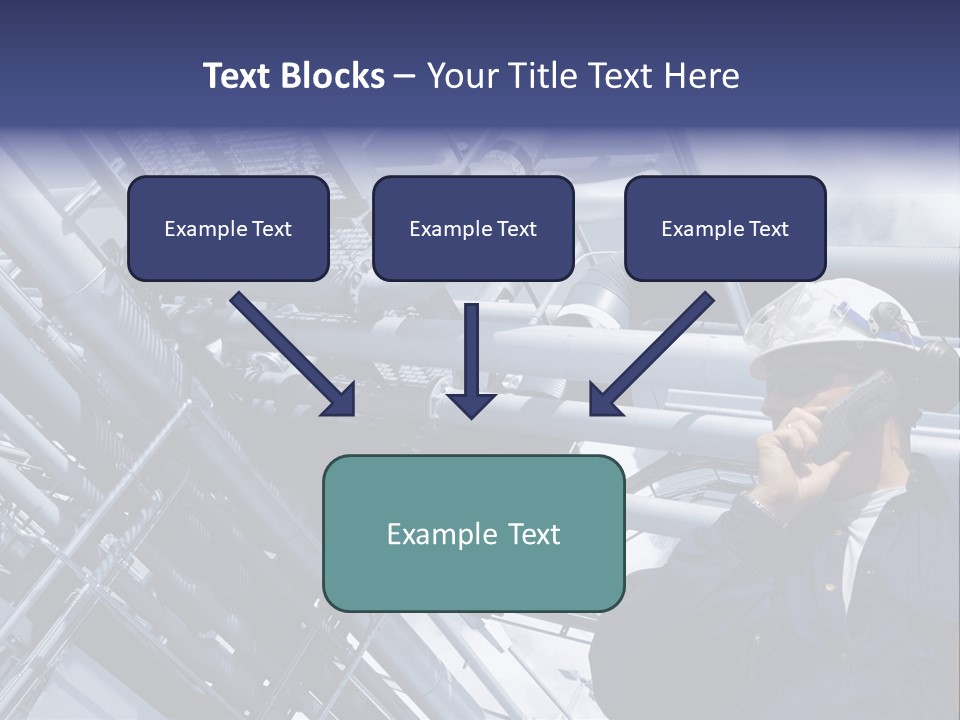 Text Blocks – Your Title Text Here

Example Text

Example Text

Example Text

Example Text